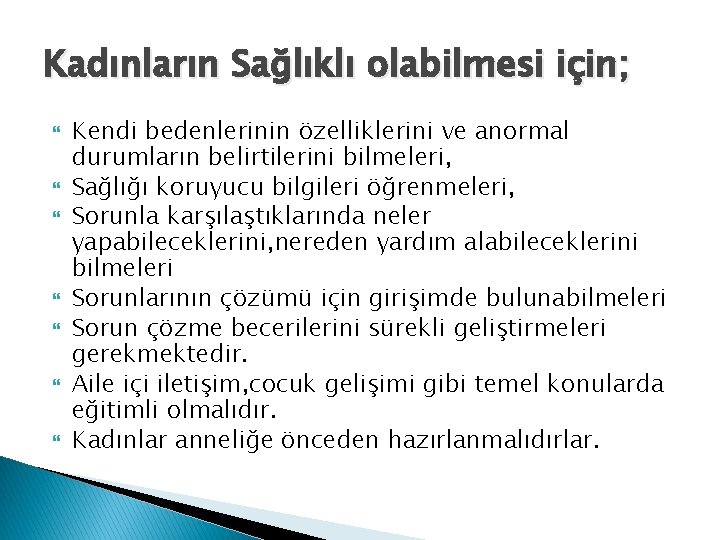 Kadınların Sağlıklı olabilmesi için;

Kendi bedenlerinin özelliklerini ve anormal durumların belirtilerini bilmeleri,

Sağlığı koruyucu bilgileri öğrenmeleri,

Sorunla karşılaştıklarında neler yapabileceklerini,nereden yardım alabileceklerini bilmeleri

Sorunlarının çözümü için girişimde bulunabilmeleri

Sorun çözme becerilerini sürekli geliştirmeleri gerekmektedir.

Aile içi iletişim,cocuk gelişimi gibi temel konularda eğitimli olmalıdır.

Kadınlar anneliğe önceden hazırlanmalıdırlar.